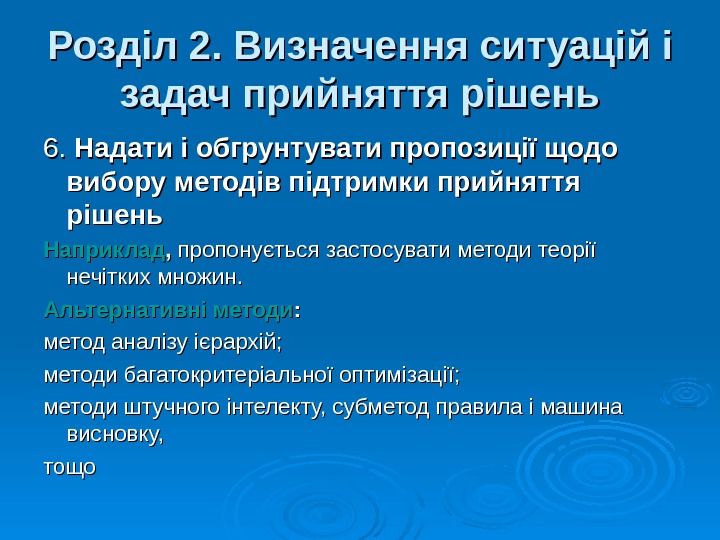 Розділ 2. Визначення ситуацій і задач прийняття рішень

6. Надати і обгрунтувати пропозиції щодо вибору методів підтримки прийняття рішень

Наприклад, пропонується застосувати методи теорії нечітких множин.

Альтернативні методи:

метод аналізу ієрархій;

методи багатокритеріальної оптимізації;

методи штучного інтелекту, субметод правила і машина висновку,

тощо